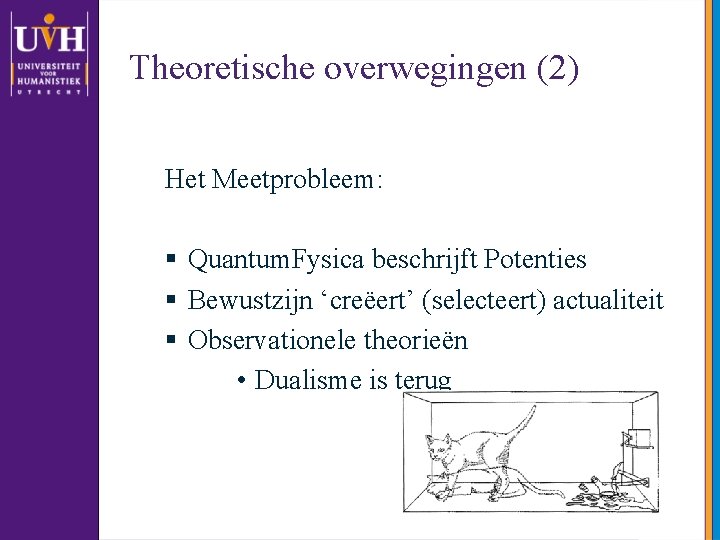 UVH
UNIVERSITEIT VOOR HUMANISTIEK
UTRECHT

Theoretische overwegingen (2)

Het Meetprobleem:

▪ QuantumFysica beschrijft Potenties
▪ Bewustzijn ‘creëert’ (selecteert) actualiteit
▪ Observationele theorieën
• Dualisme is terug